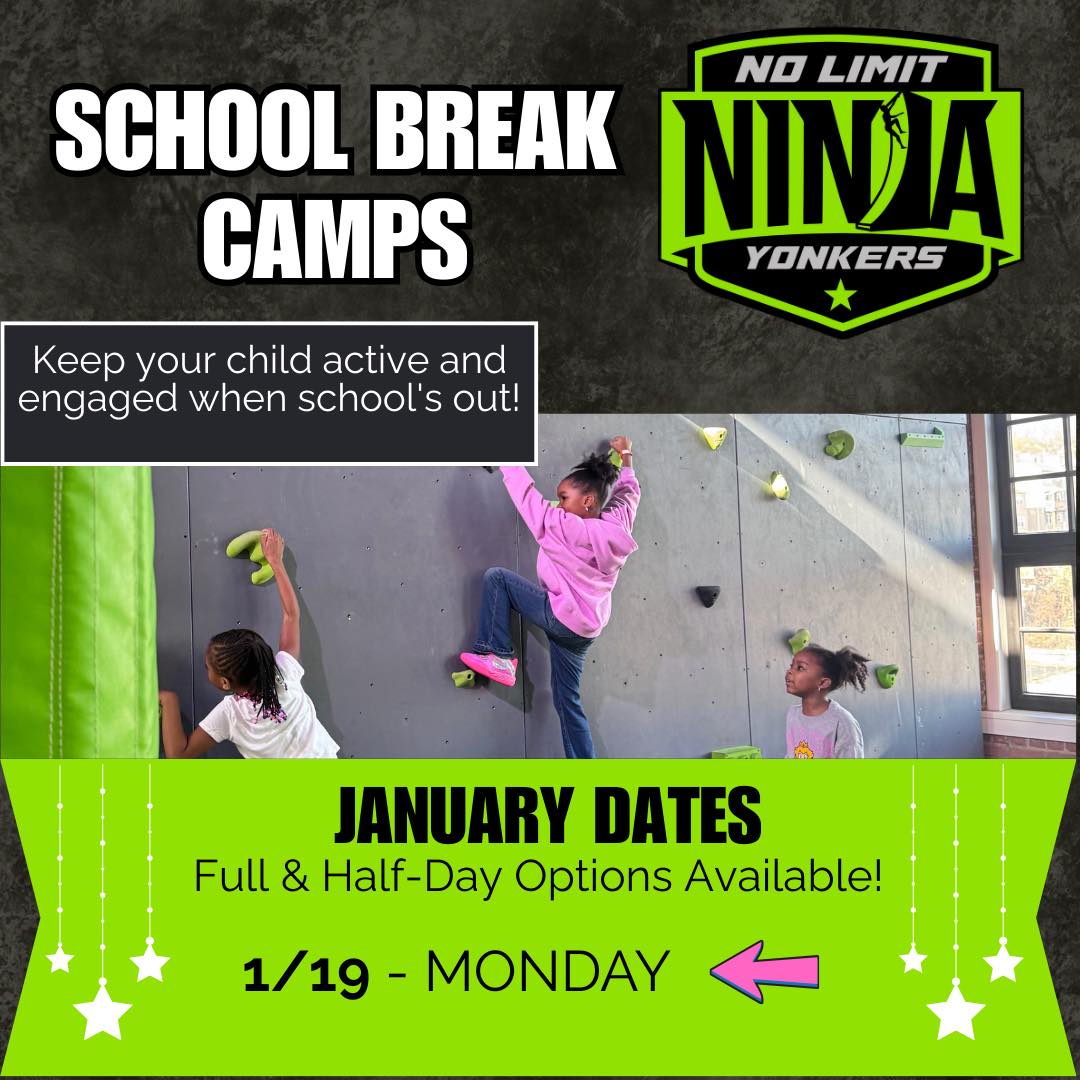 SCHOOL BREAK CAMPS

NO LIMIT
NINJA
YONKERS

Keep your child active and engaged when school's out!

JANUARY DATES
Full & Half-Day Options Available!

1/19 - MONDAY